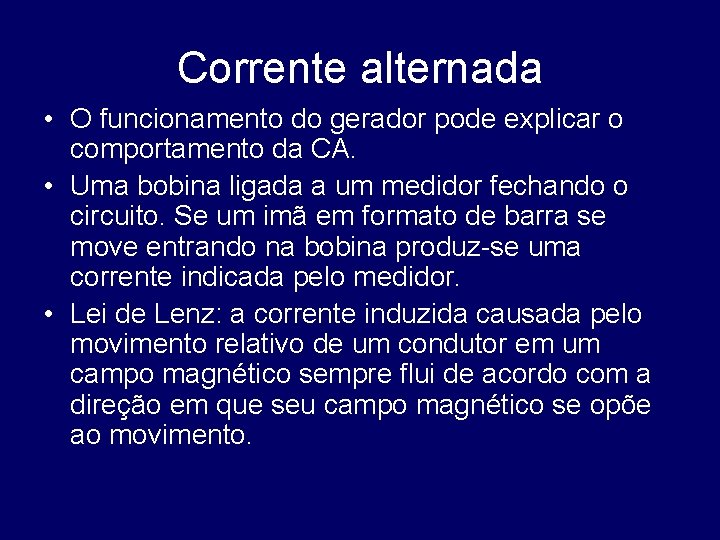 Corrente alternada

• O funcionamento do gerador pode explicar o comportamento da CA.

• Uma bobina ligada a um medidor fechando o circuito. Se um imã em formato de barra se move entrando na bobina produz-se uma corrente indicada pelo medidor.

• Lei de Lenz: a corrente induzida causada pelo movimento relativo de um condutor em um campo magnético sempre flui de acordo com a direção em que seu campo magnético se opõe ao movimento.